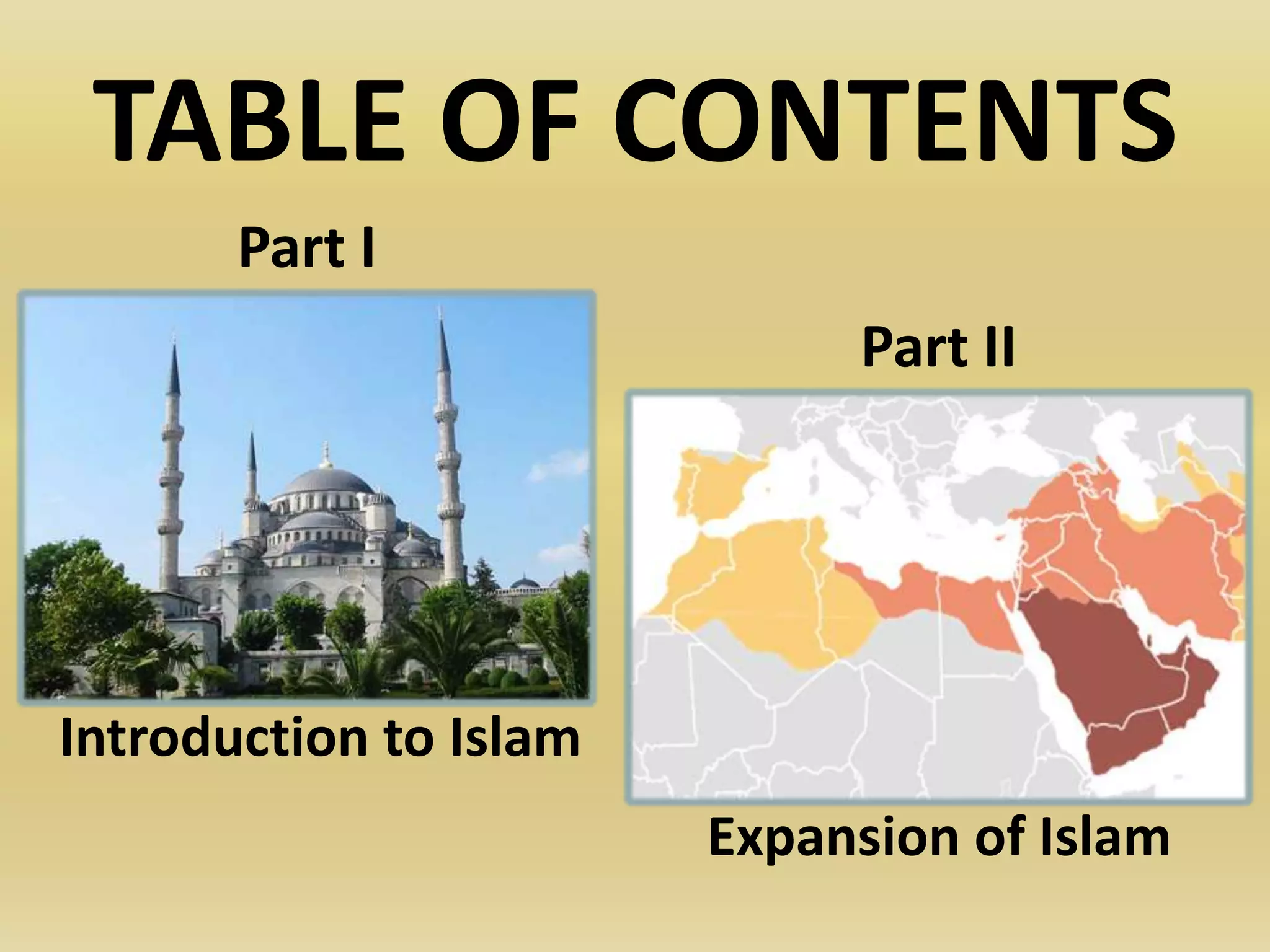 TABLE OF CONTENTS

Part I

Introduction to Islam

Part II

Expansion of Islam